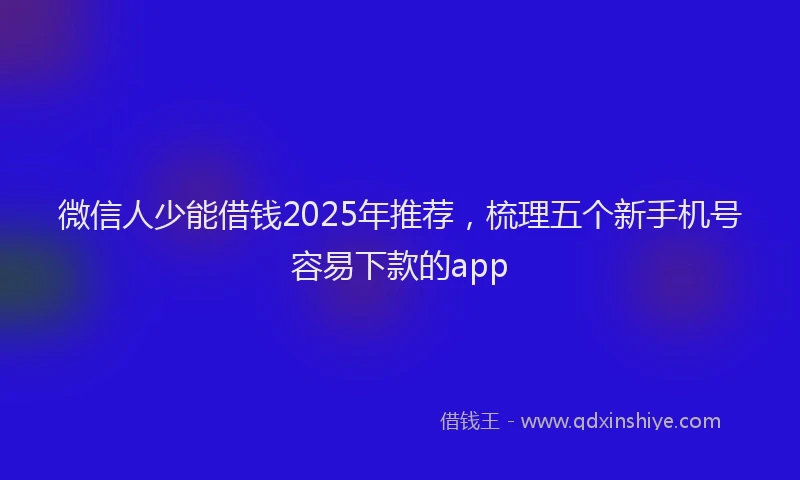 微信人少能借钱2025年推荐，梳理五个新手机号容易下款的app

借钱王 - www.qdxinshiye.com